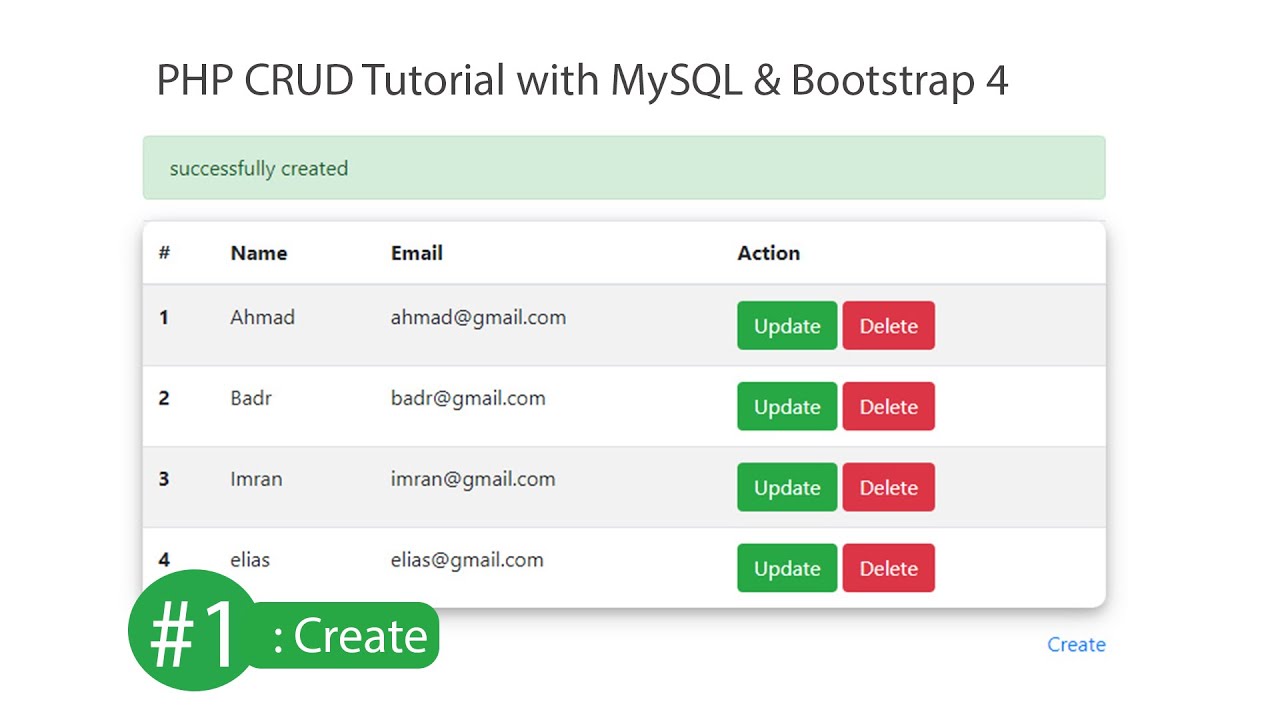 PHP CRUD Tutorial with MySQL & Bootstrap 4

successfully created

| # | Name | Email | Action |
|---|---|---|---|
| 1 | Ahmad | ahmad@gmail.com | Update Delete |
| 2 | Badr | badr@gmail.com | Update Delete |
| 3 | Imran | imran@gmail.com | Update Delete |
| 4 | elias | elias@gmail.com | Update Delete |

#1 : Create

Create